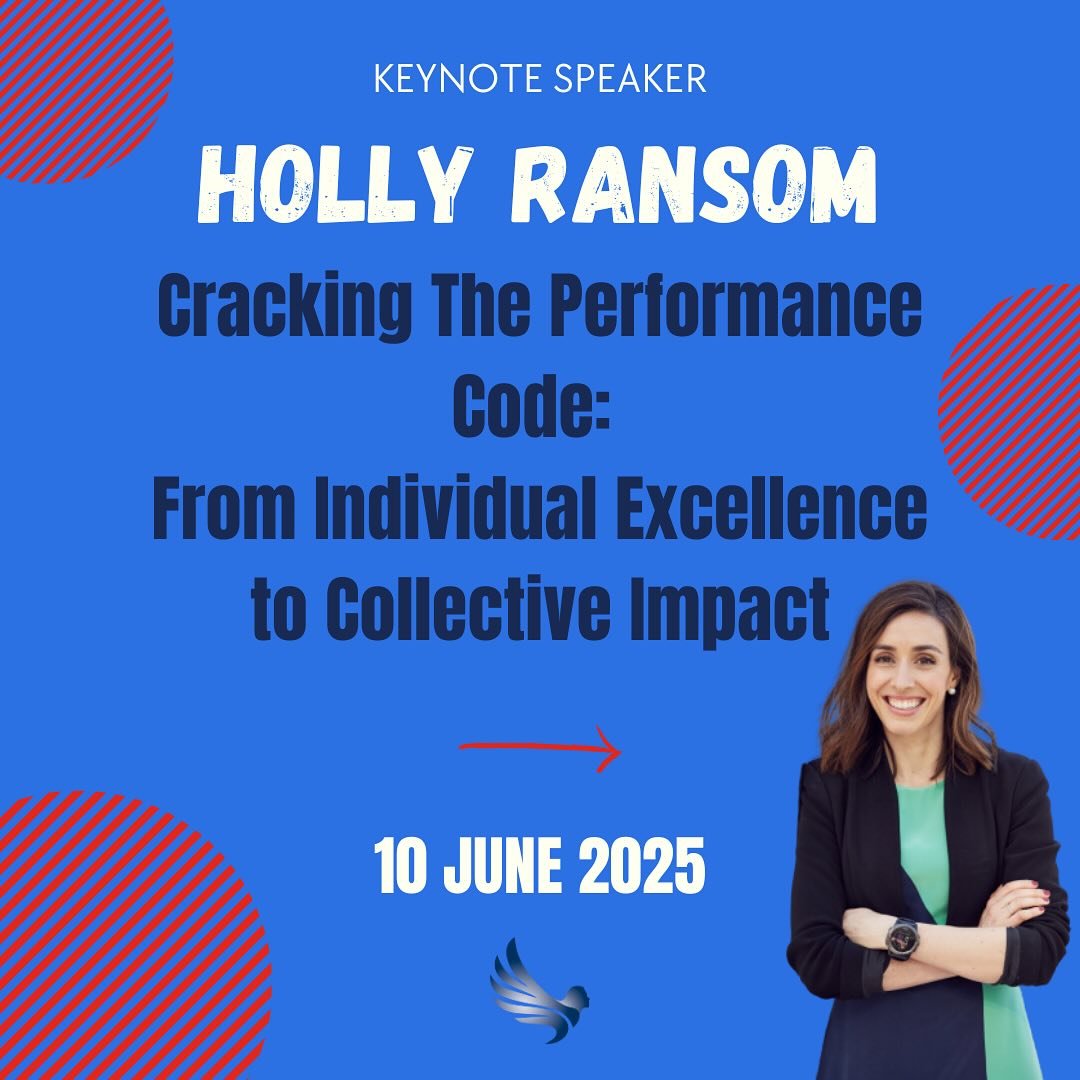 KEYNOTE SPEAKER

HOLLY RANSOM

Cracking The Performance Code:
From Individual Excellence to Collective Impact

10 JUNE 2025